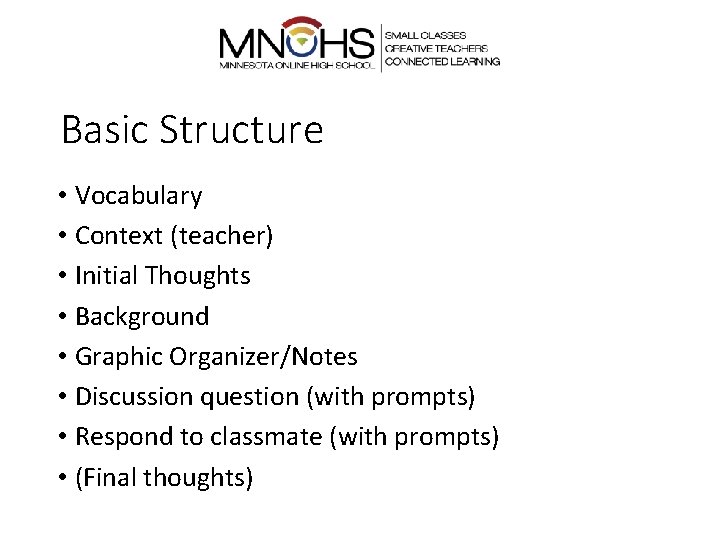 MNOHS
MINNESOTA ONLINE HIGH SCHOOL

SMALL CLASSES
CREATIVE TEACHERS
CONNECTED LEARNING

Basic Structure

• Vocabulary
• Context (teacher)
• Initial Thoughts
• Background
• Graphic Organizer/Notes
• Discussion question (with prompts)
• Respond to classmate (with prompts)
• (Final thoughts)